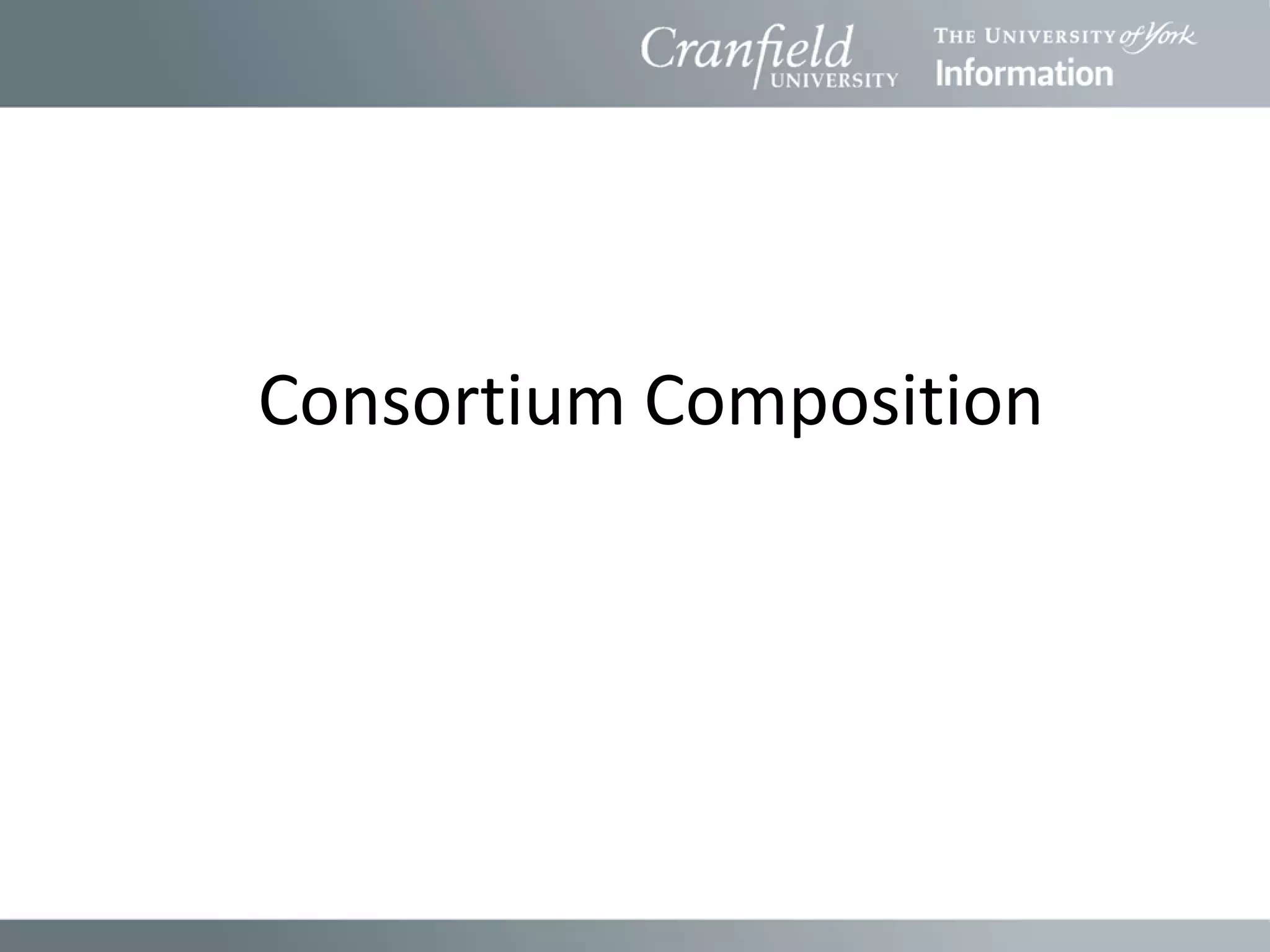 Cranfield UNIVERSITY

THE UNIVERSITY of York
Information

Consortium Composition